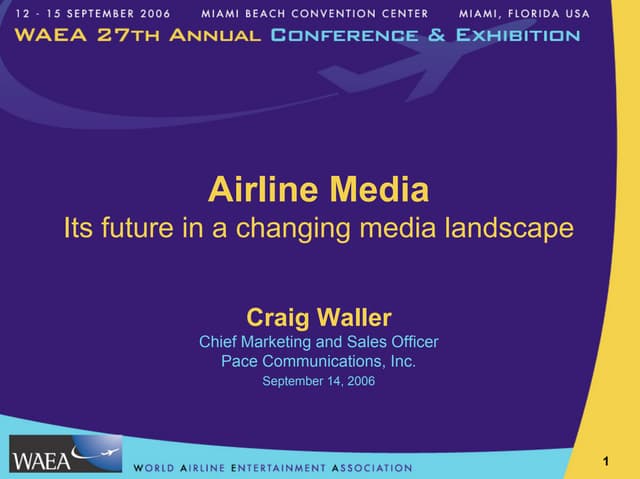 12 - 15 SEPTEMBER 2006 MIAMI BEACH CONVENTION CENTER MIAMI, FLORIDA USA

WAEA 27TH ANNUAL CONFERENCE & EXHIBITION

Airline Media
Its future in a changing media landscape

Craig Waller
Chief Marketing and Sales Officer
Pace Communications, Inc.
September 14, 2006

WAEA

WORLD AIRLINE ENTERTAINMENT ASSOCIATION

1